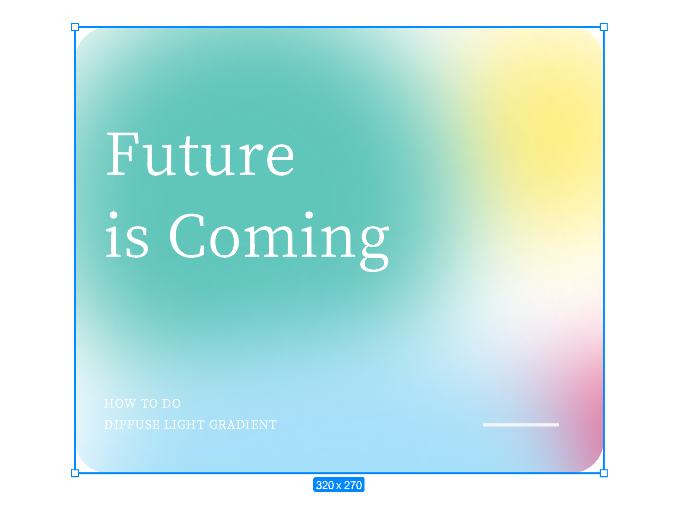 Future
is Coming

HOW TO DO
DIFFUSE LIGHT GRADIENT

320 x 270